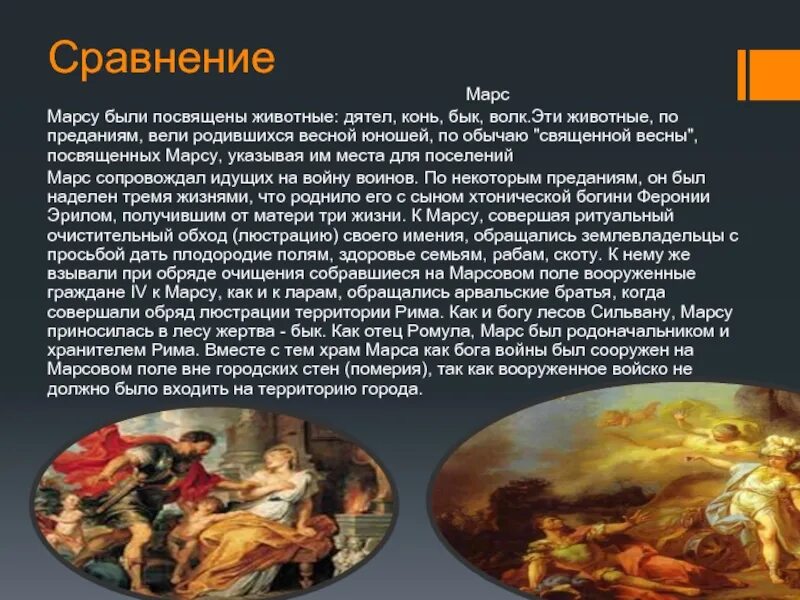 Сравнение

Марс

Марсу были посвящены животные: дятел, конь, бык, волк.Эти животные, по преданиям, вели родившихся весной юношей, по обычаю "священной весны", посвященных Марсу, указывая им места для поселений

Марс сопровождал идущих на войну воинов. По некоторым преданиям, он был наделен тремя жизнями, что роднило его с сыном хтонической богини Феронии Эрилом, получившим от матери три жизни. К Марсу, совершая ритуальный очистительный обход (люстрацию) своего имения, обращались землевладельцы с просьбой дать плодородие полям, здоровье семьям, рабам, скоту. К нему же взывали при обряде очищения собравшиеся на Марсовом поле вооруженные граждане IV к Марсу, как и к ларам, обращались арвальские братья, когда совершали обряд люстрации территории Рима. Как и богу лесов Сильвану, Марсу приносилась в лесу жертва - бык. Как отец Ромула, Марс был родоначальником и хранителем Рима. Вместе с тем храм Марса как бога войны был сооружен на Марсовом поле вне городских стен (померия), так как вооруженное войско не должно было входить на территорию города.